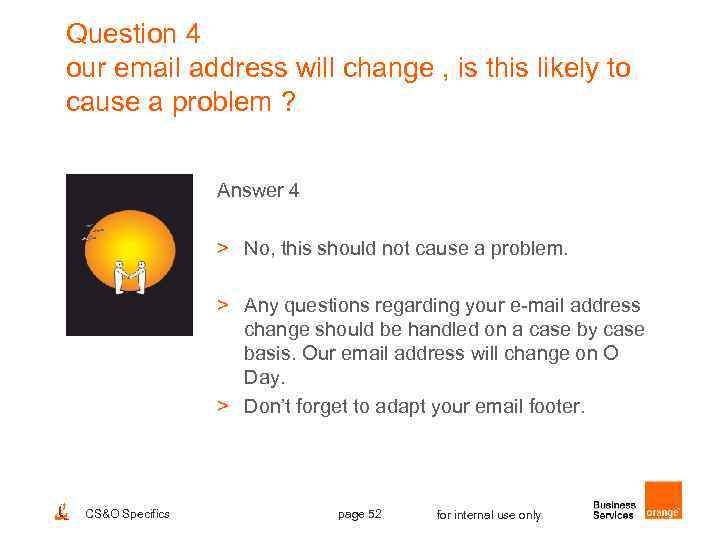 Question 4
our email address will change , is this likely to cause a problem ?

Answer 4

> No, this should not cause a problem.

> Any questions regarding your e-mail address change should be handled on a case by case basis. Our email address will change on O Day.

> Don't forget to adapt your email footer.

CS&O Specifics

page 52

for internal use only

Business Services

orange